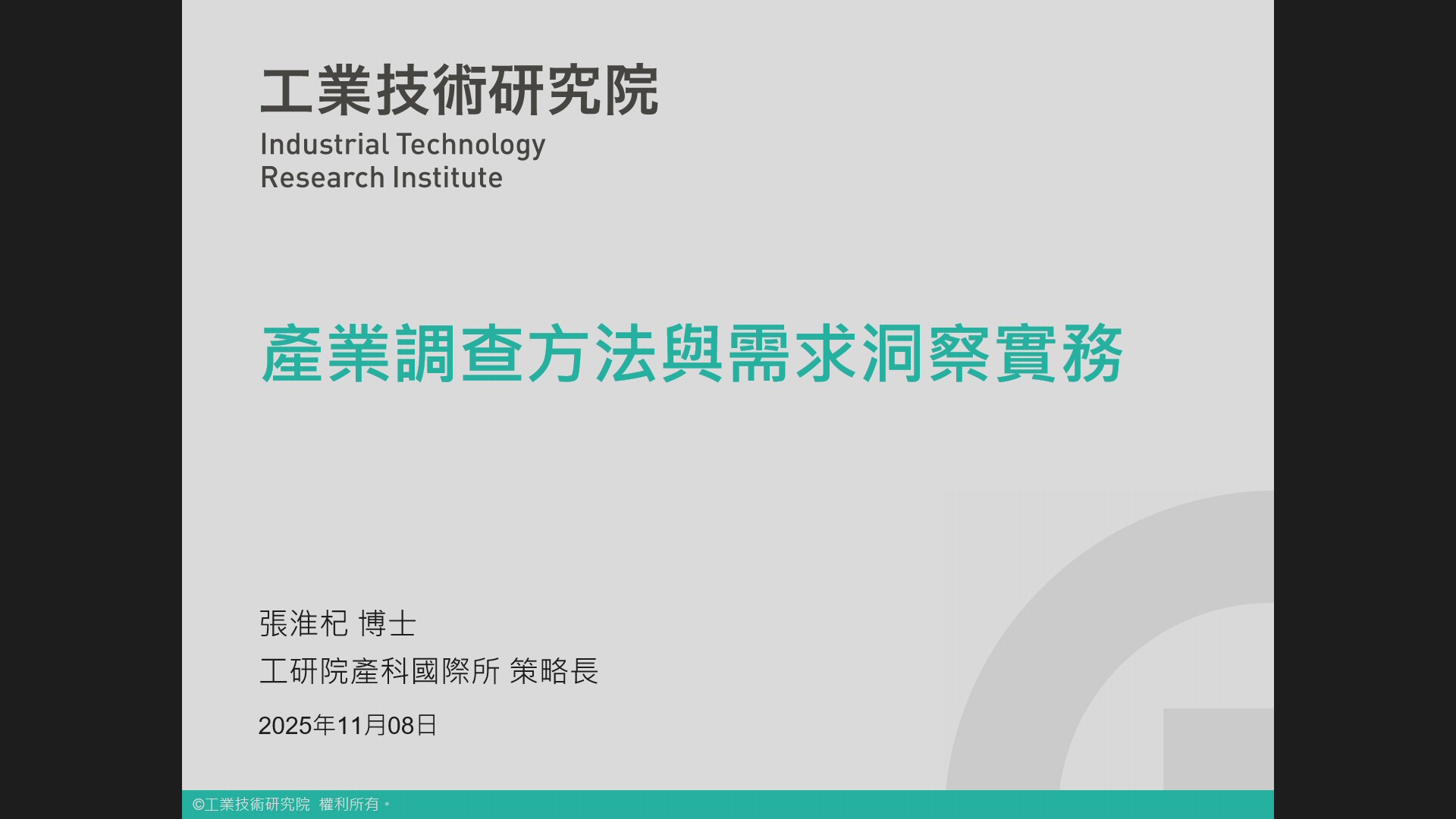 工業技術研究院
Industrial Technology Research Institute

產業調查方法與需求洞察實務

張淮杞 博士
工研院產科國際所 策略長
2025年11月08日

©工業技術研究院 權利所有。